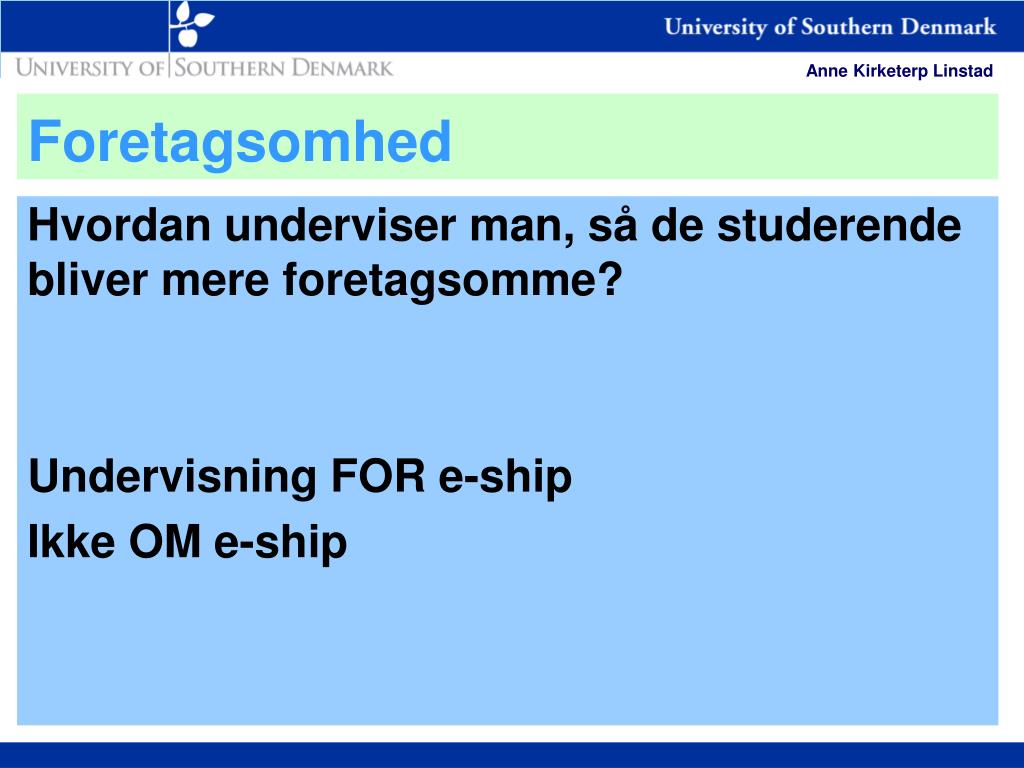 University of Southern Denmark

UNIVERSITY OF SOUTHERN DENMARK

Anne Kirketerp Linstad

Foretagsomhed

Hvordan underviser man, så de studerende bliver mere foretagsomme?

Undervisning FOR e-ship
Ikke OM e-ship